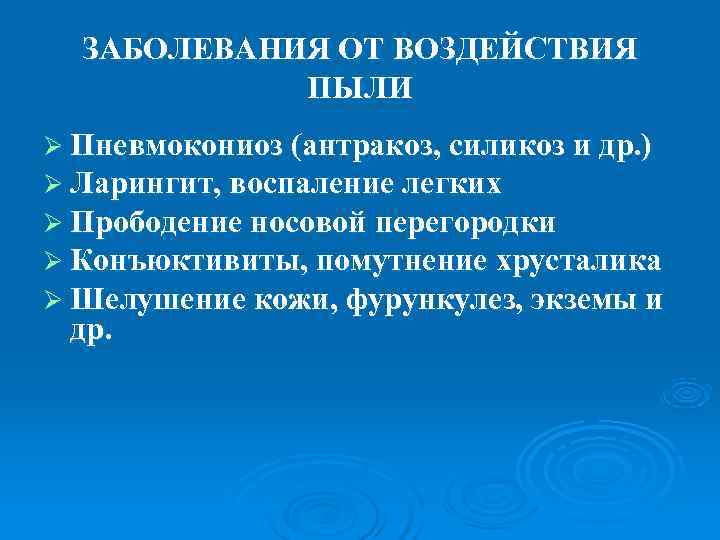 ЗАБОЛЕВАНИЯ ОТ ВОЗДЕЙСТВИЯ ПЫЛИ

➢ Пневмокониоз (антракоз, силикоз и др.)
➢ Ларингит, воспаление легких
➢ Прободение носовой перегородки
➢ Конъюктивиты, помутнение хрусталика
➢ Шелушение кожи, фурункулез, экземы и др.